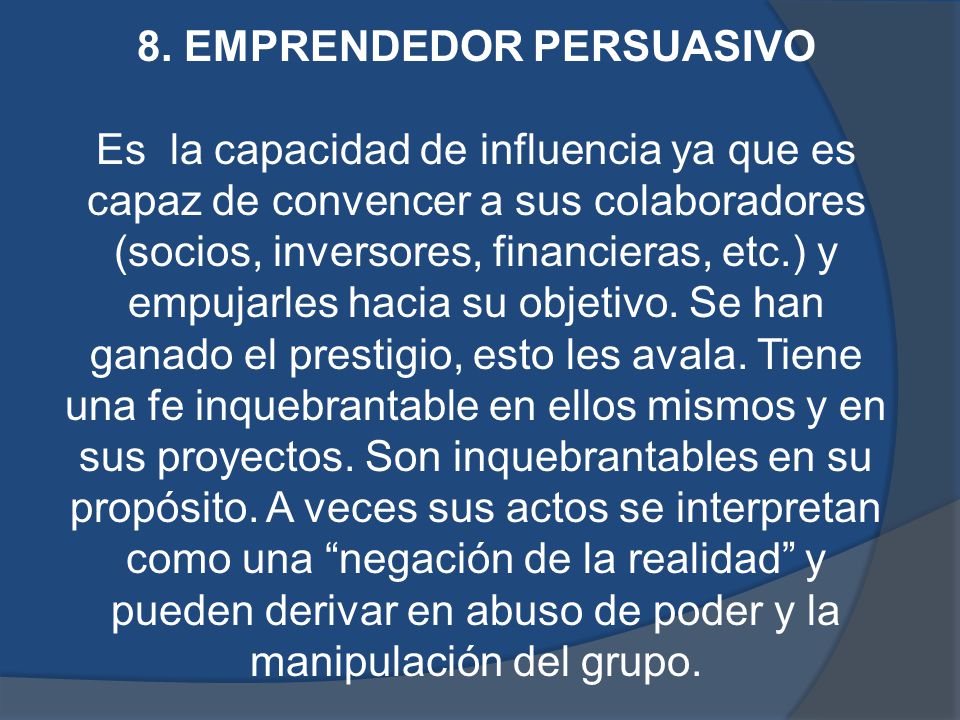 8. EMPRENDEDOR PERSUASIVO

Es la capacidad de influencia ya que es capaz de convencer a sus colaboradores (socios, inversores, financieras, etc.) y empujarles hacia su objetivo. Se han ganado el prestigio, esto les avala. Tiene una fe inquebrantable en ellos mismos y en sus proyectos. Son inquebrantables en su propósito. A veces sus actos se interpretan como una “negación de la realidad” y pueden derivar en abuso de poder y la manipulación del grupo.